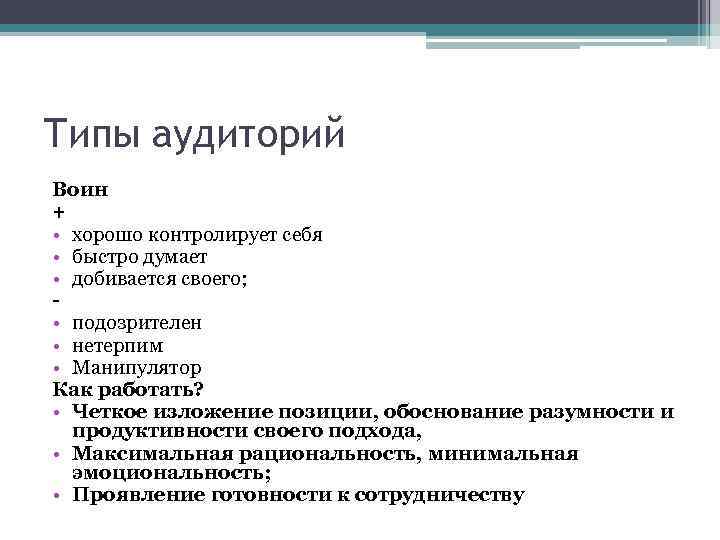 Типы аудиторий

Воин
+
• хорошо контролирует себя
• быстро думает
• добивается своего;
-
• подозрителен
• нетерпим
• Манипулятор
Как работать?
• Четкое изложение позиции, обоснование разумности и продуктивности своего подхода,
• Максимальная рациональность, минимальная эмоциональность;
• Проявление готовности к сотрудничеству